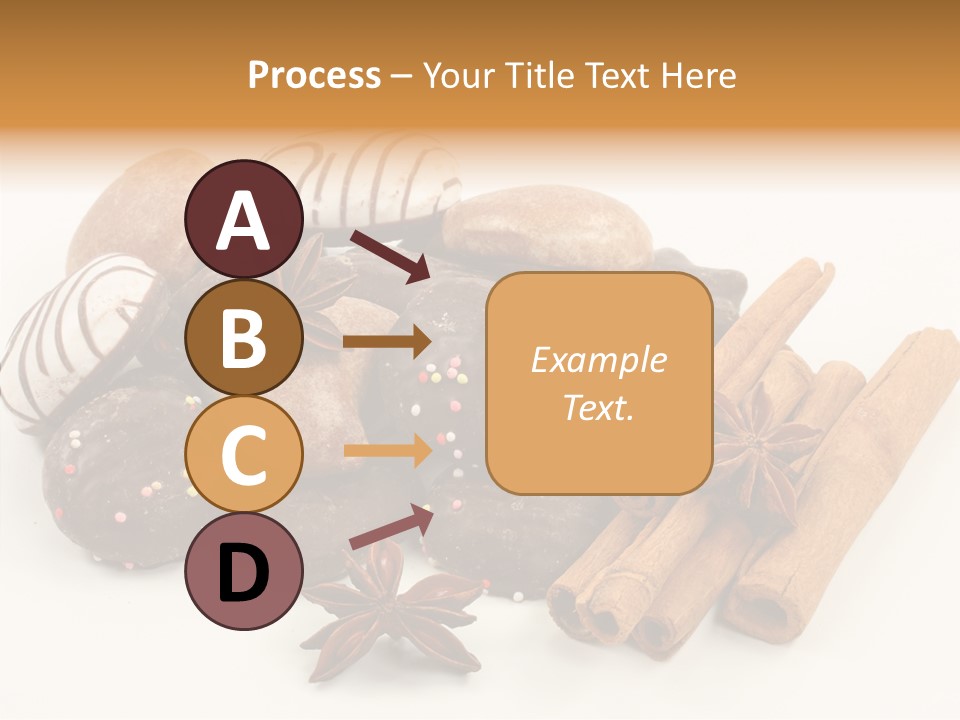 Process – Your Title Text Here

A

B

C

D

Example Text.